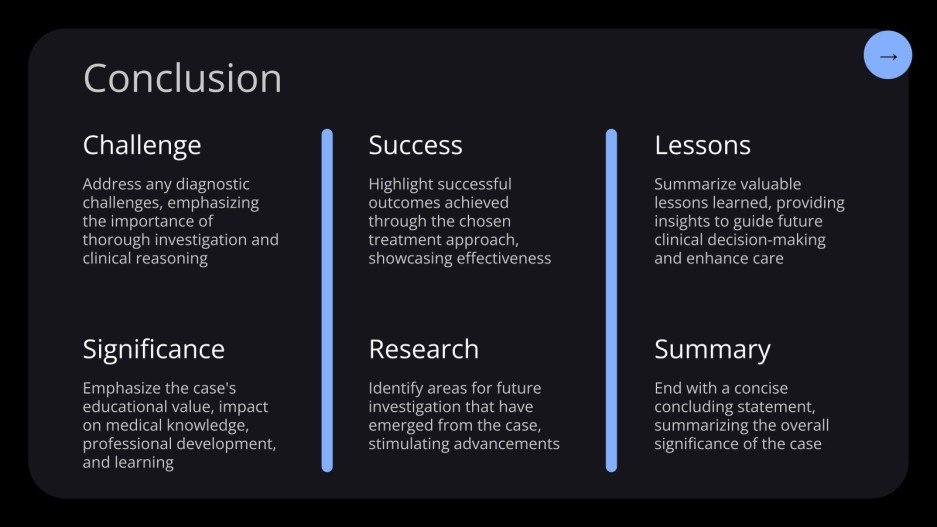 Conclusion

→

Challenge

Address any diagnostic challenges, emphasizing the importance of thorough investigation and clinical reasoning

Significance

Emphasize the case's educational value, impact on medical knowledge, professional development, and learning

Success

Highlight successful outcomes achieved through the chosen treatment approach, showcasing effectiveness

Research

Identify areas for future investigation that have emerged from the case, stimulating advancements

Lessons

Summarize valuable lessons learned, providing insights to guide future clinical decision-making and enhance care

Summary

End with a concise concluding statement, summarizing the overall significance of the case